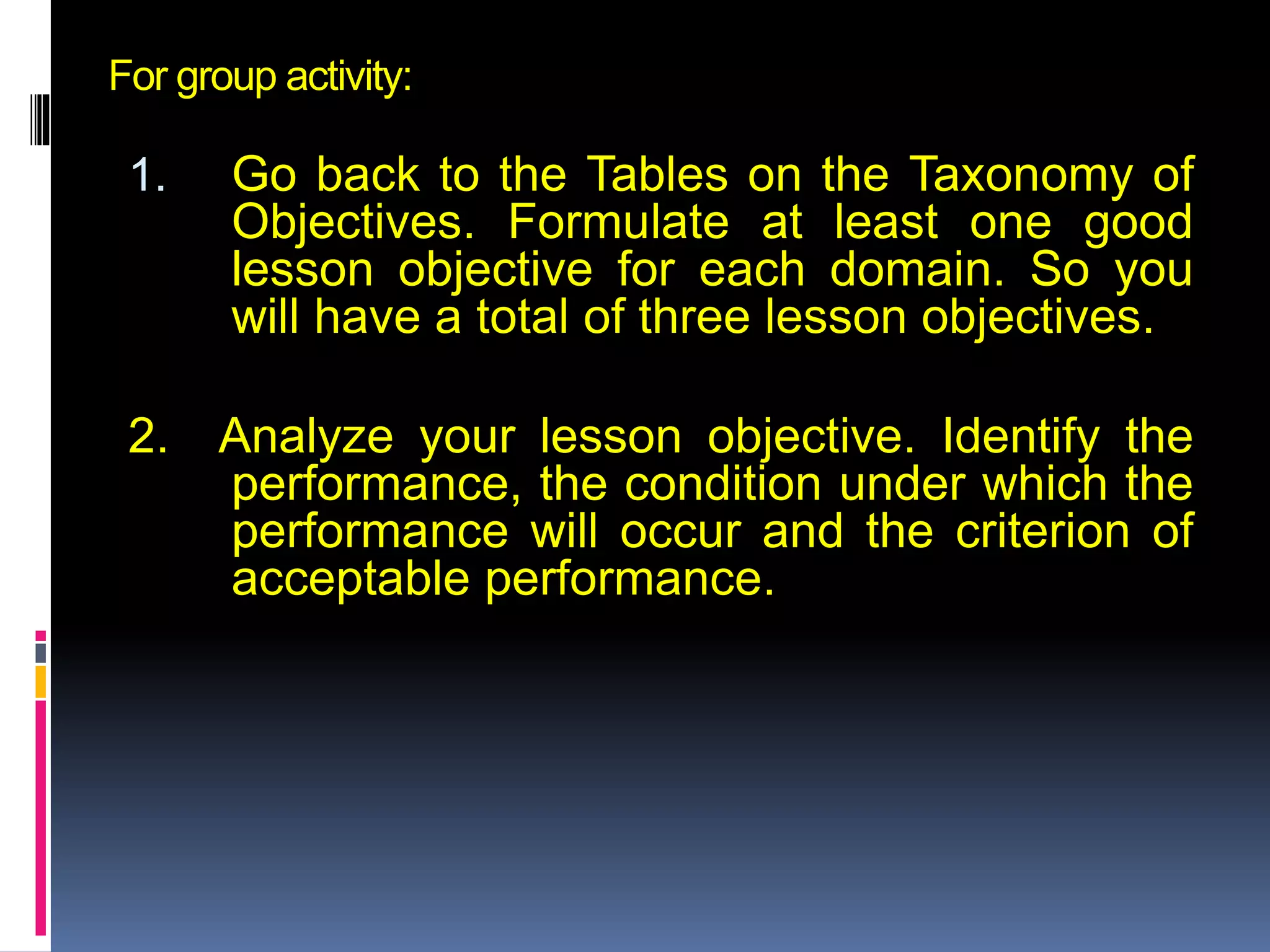 For group activity:

1. Go back to the Tables on the Taxonomy of Objectives. Formulate at least one good lesson objective for each domain. So you will have a total of three lesson objectives.

2. Analyze your lesson objective. Identify the performance, the condition under which the performance will occur and the criterion of acceptable performance.